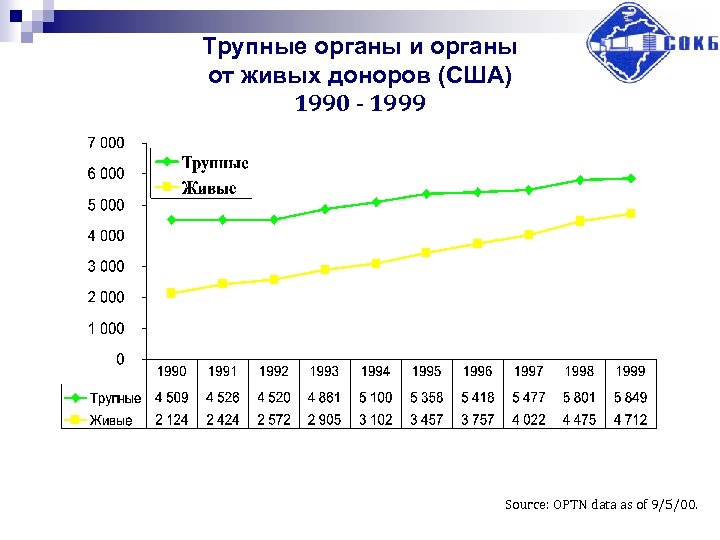 СОКБ

Трупные органы и органы от живых доноров (США) 1990 - 1999

7 000
6 000
5 000
4 000
3 000
2 000
1 000
0

Трупные
Живые

|  | 1990 | 1991 | 1992 | 1993 | 1994 | 1995 | 1996 | 1997 | 1998 | 1999 |
|---|---|---|---|---|---|---|---|---|---|---|
| Трупные | 4 509 | 4 526 | 4 520 | 4 861 | 5 100 | 5 358 | 5 418 | 5 477 | 5 801 | 5 849 |
| Живые | 2 124 | 2 424 | 2 572 | 2 905 | 3 102 | 3 457 | 3 757 | 4 022 | 4 475 | 4 712 |

Source: OPTN data as of 9/5/00.